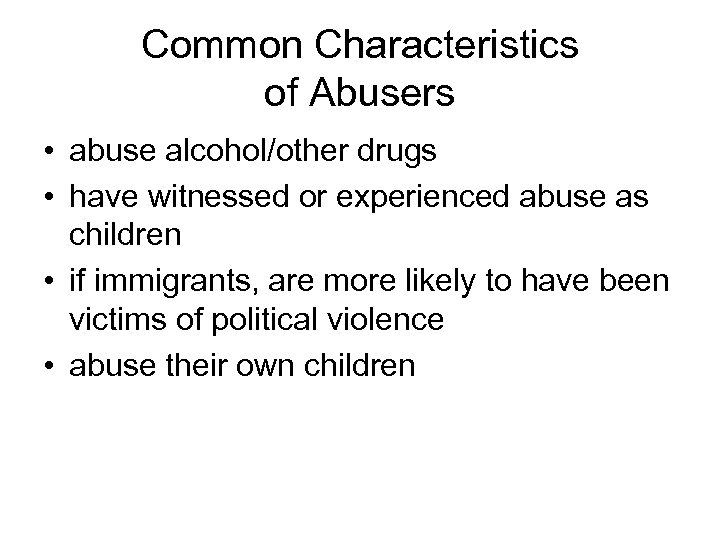 Common Characteristics of Abusers

• abuse alcohol/other drugs
• have witnessed or experienced abuse as children
• if immigrants, are more likely to have been victims of political violence
• abuse their own children